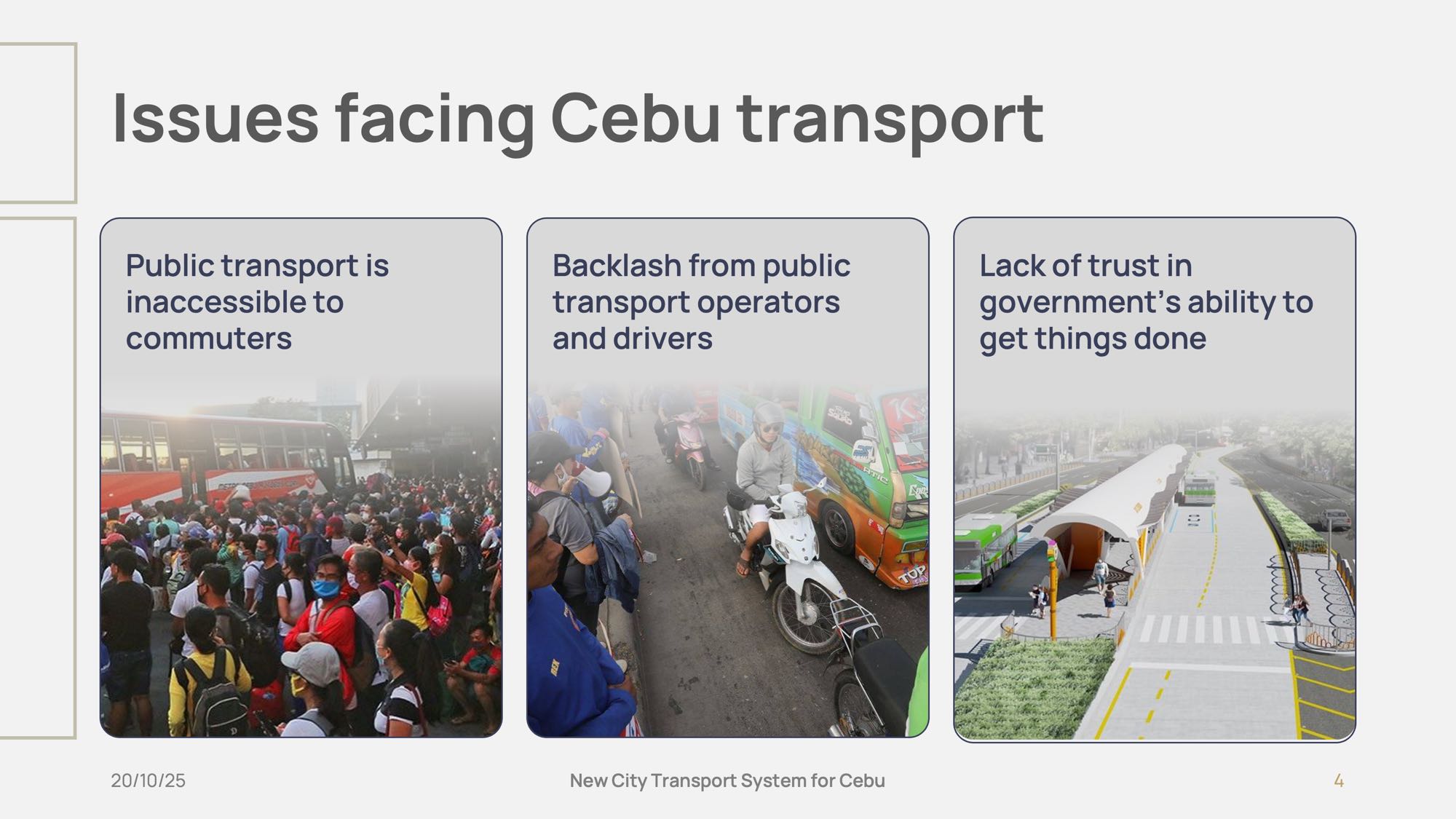 Issues facing Cebu transport

Public transport is inaccessible to commuters

Backlash from public transport operators and drivers

Lack of trust in government's ability to get things done

20/10/25

New City Transport System for Cebu

4